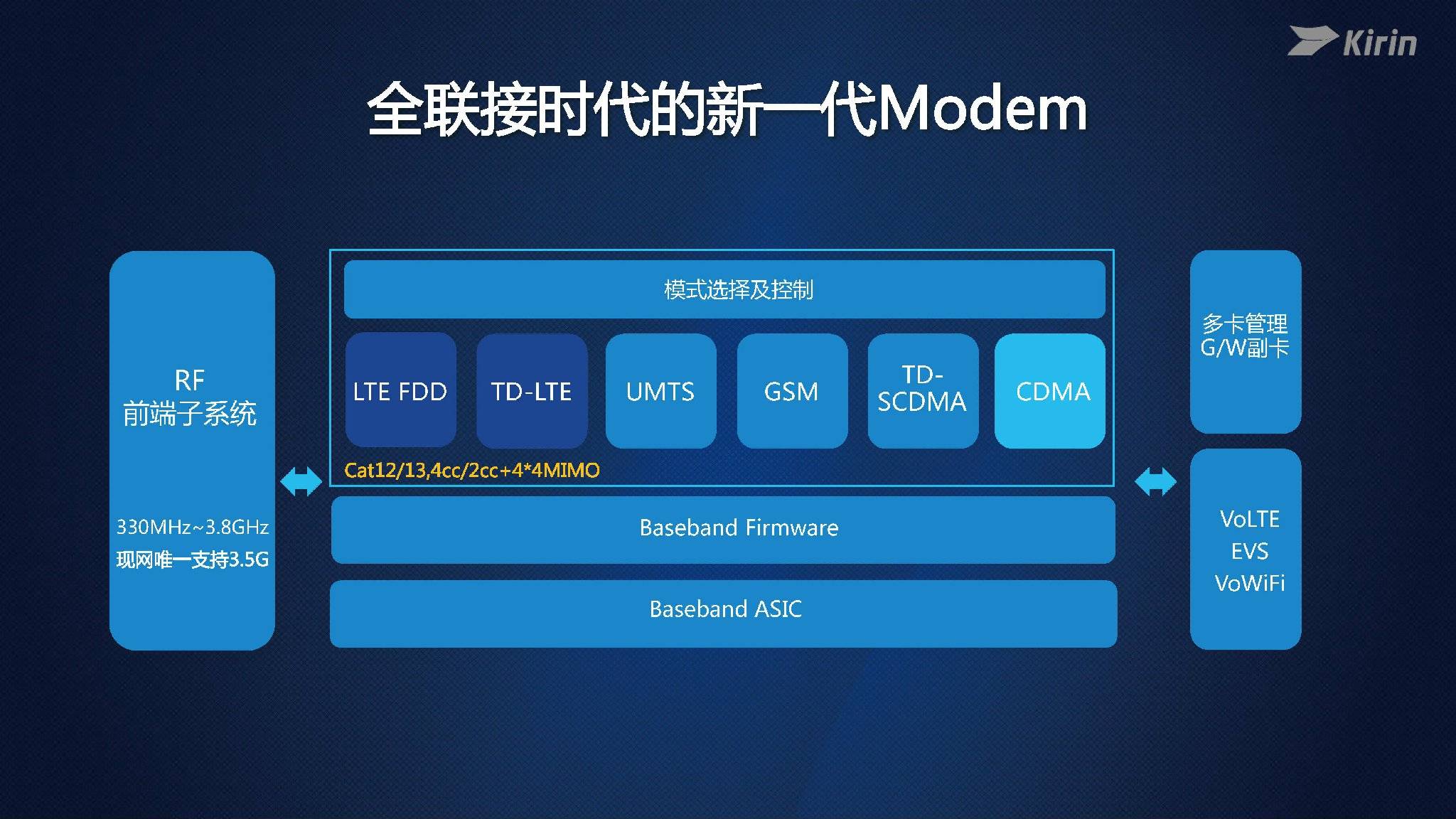 Kirin

全联接时代的新一代Modem

RF
前端子系统

330MHz~3.8GHz
现网唯一支持3.5G

模式选择及控制

LTE FDD

TD-LTE

UMTS

GSM

TD-SCDMA

CDMA

Cat12/13,4cc/2cc+4*4MIMO

Baseband Firmware

Baseband ASIC

多卡管理
G/W副卡

VoLTE
EVS
VoWiFi